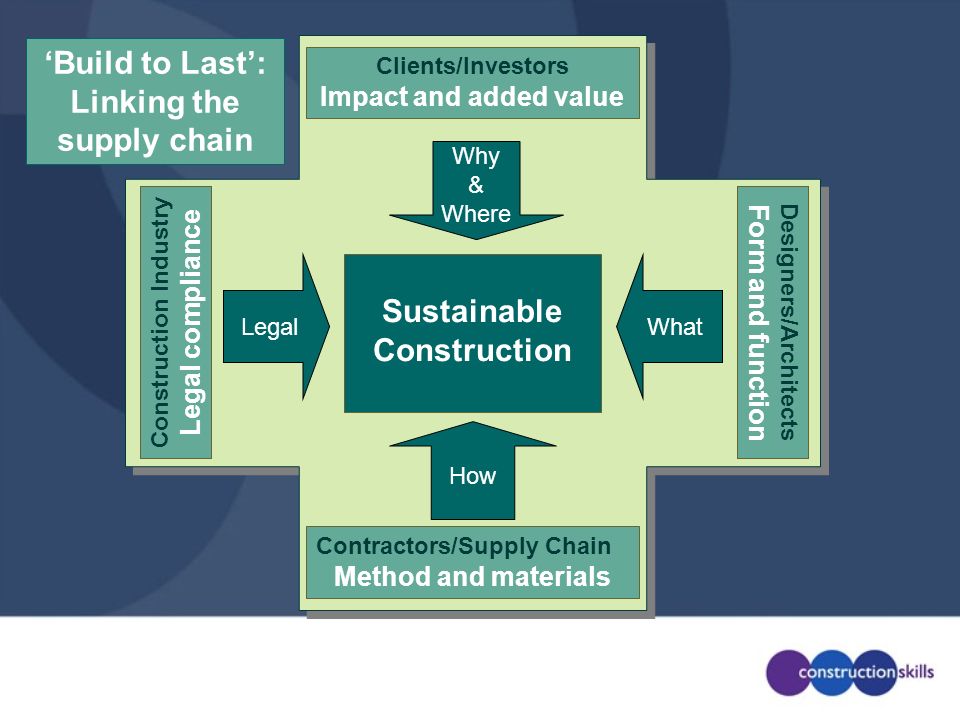 ‘Build to Last’: Linking the supply chain

Clients/Investors
Impact and added value

Why
&
Where

Construction Industry
Legal compliance

Legal

Sustainable Construction

What

Designers/Architects
Form and function

How

Contractors/Supply Chain
Method and materials

constructionskills